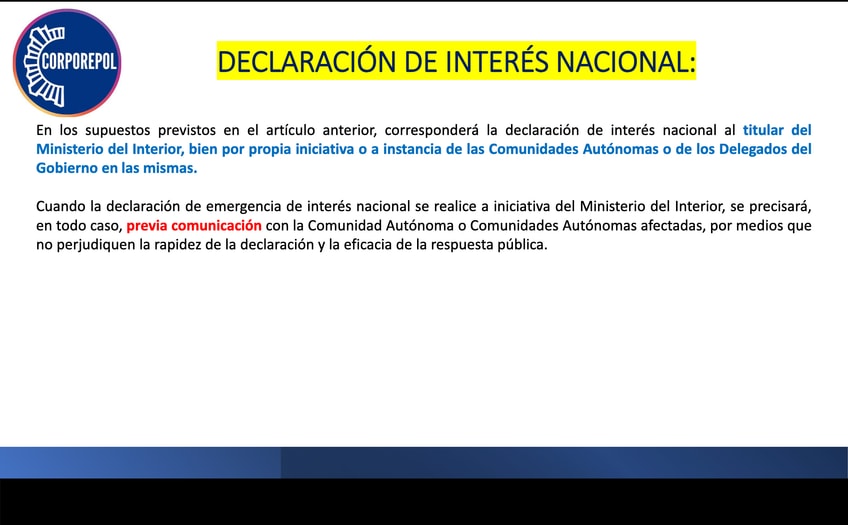 CORPOREPOL

DECLARACIÓN DE INTERÉS NACIONAL:

En los supuestos previstos en el artículo anterior, corresponderá la declaración de interés nacional al titular del Ministerio del Interior, bien por propia iniciativa o a instancia de las Comunidades Autónomas o de los Delegados del Gobierno en las mismas.

Cuando la declaración de emergencia de interés nacional se realice a iniciativa del Ministerio del Interior, se precisará, en todo caso, previa comunicación con la Comunidad Autónoma o Comunidades Autónomas afectadas, por medios que no perjudiquen la rapidez de la declaración y la eficacia de la respuesta pública.